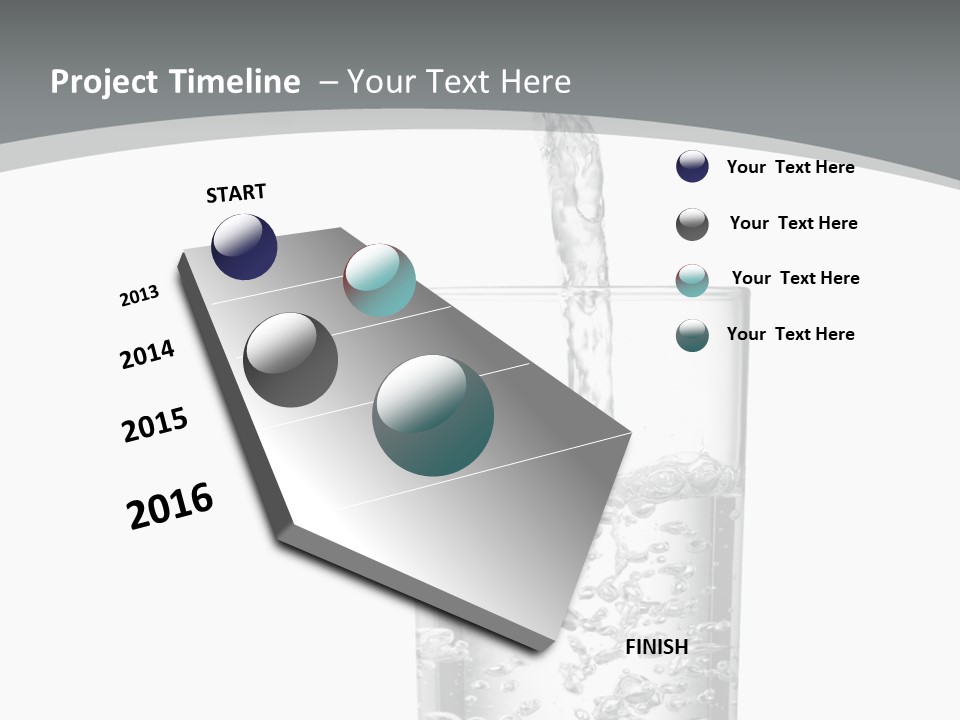 Project Timeline – Your Text Here

START

2013

2014

2015

2016

FINISH

Your Text Here

Your Text Here

Your Text Here

Your Text Here